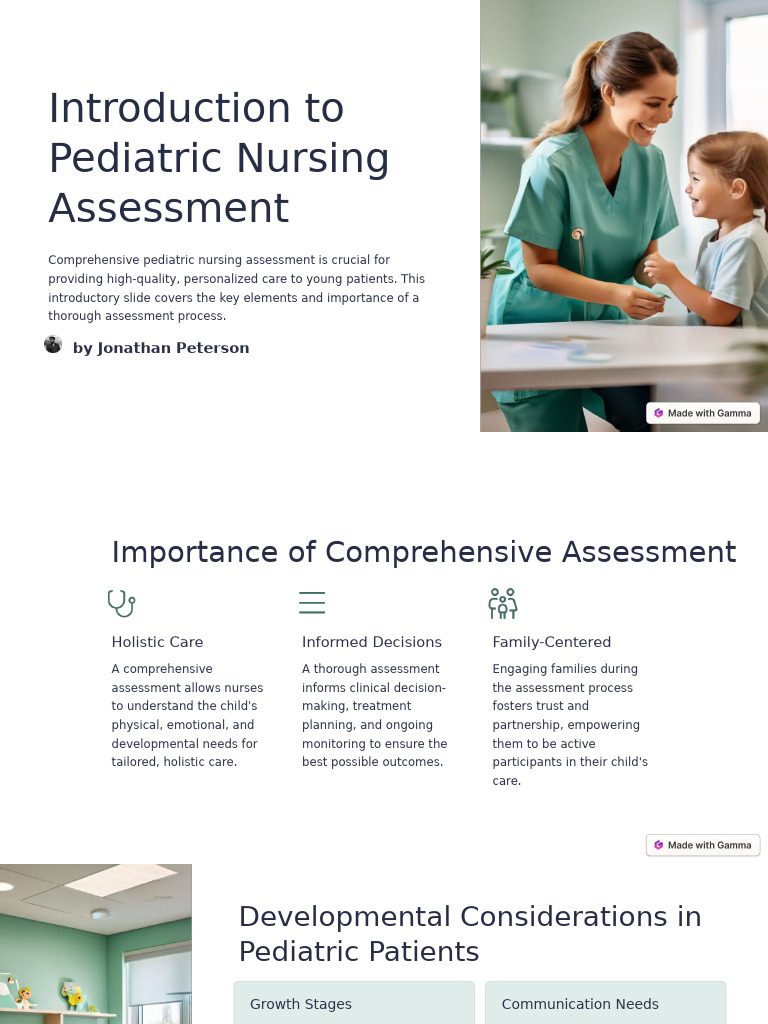 Introduction to Pediatric Nursing Assessment

Comprehensive pediatric nursing assessment is crucial for providing high-quality, personalized care to young patients. This introductory slide covers the key elements and importance of a thorough assessment process.

by Jonathan Peterson

Made with Gamma

Importance of Comprehensive Assessment

Holistic Care

A comprehensive assessment allows nurses to understand the child's physical, emotional, and developmental needs for tailored, holistic care.

Informed Decisions

A thorough assessment informs clinical decision-making, treatment planning, and ongoing monitoring to ensure the best possible outcomes.

Family-Centered

Engaging families during the assessment process fosters trust and partnership, empowering them to be active participants in their child's care.

Made with Gamma

Developmental Considerations in Pediatric Patients

Growth Stages

Communication Needs